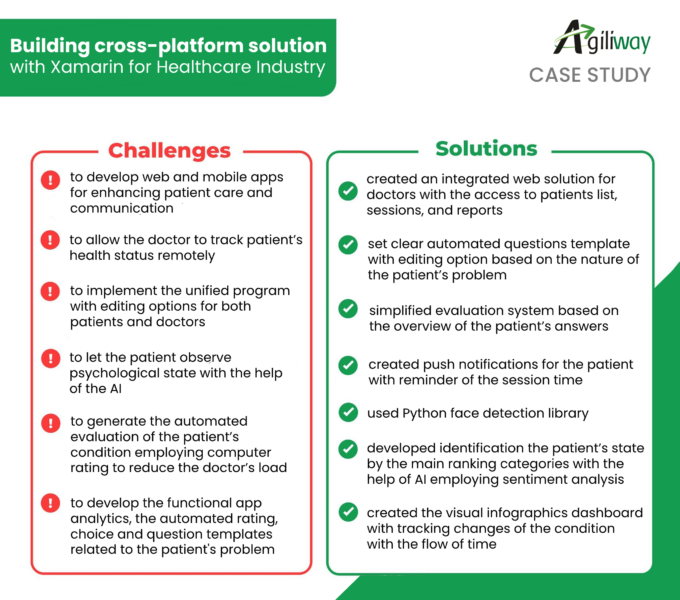 Building cross-platform solution with Xamarin for Healthcare Industry

Agiliway
CASE STUDY

Challenges

to develop web and mobile apps for enhancing patient care and communication

to allow the doctor to track patient's health status remotely

to implement the unified program with editing options for both patients and doctors

to let the patient observe psychological state with the help of the AI

to generate the automated evaluation of the patient's condition employing computer rating to reduce the doctor's load

to develop the functional app analytics, the automated rating, choice and question templates related to the patient's problem

Solutions

created an integrated web solution for doctors with the access to patients list, sessions, and reports

set clear automated questions template with editing option based on the nature of the patient's problem

simplified evaluation system based on the overview of the patient's answers

created push notifications for the patient with reminder of the session time

used Python face detection library

developed identification the patient's state by the main ranking categories with the help of AI employing sentiment analysis

created the visual infographics dashboard with tracking changes of the condition with the flow of time